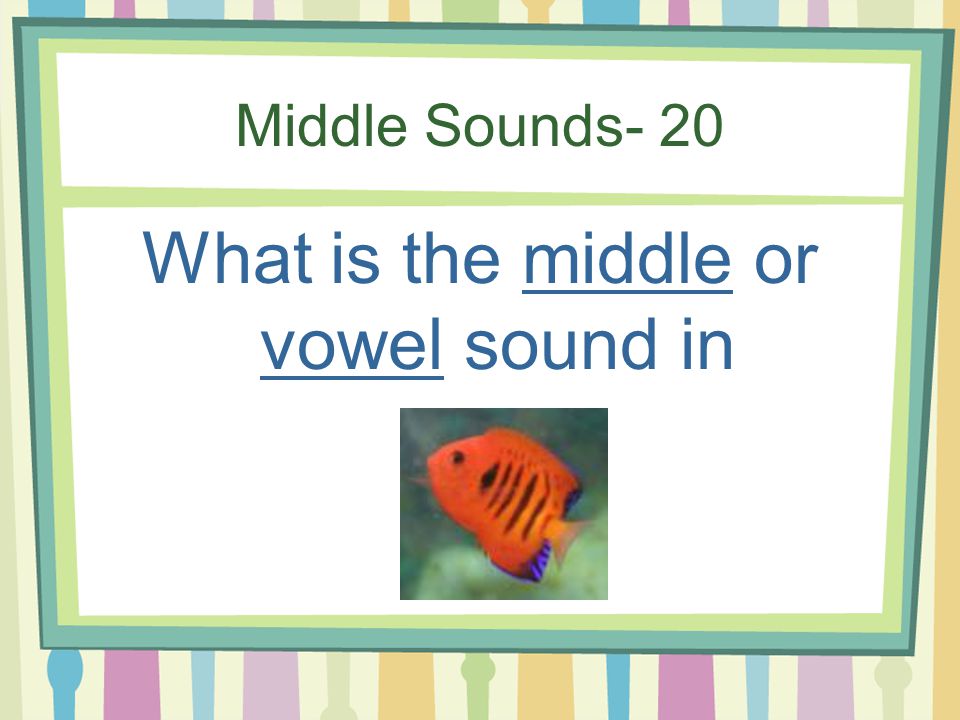 Middle Sounds- 20

What is the middle or vowel sound in